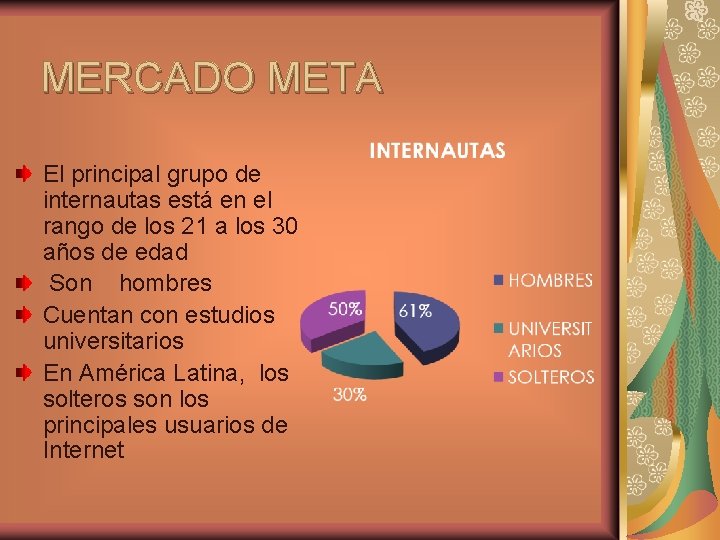 MERCADO META

El principal grupo de internautas está en el rango de los 21 a los 30 años de edad

Son hombres

Cuentan con estudios universitarios

En América Latina, los solteros son los principales usuarios de Internet

INTERNAUTAS

50%
61%
30%

HOMBRES
UNIVERSITARIOS
SOLTEROS